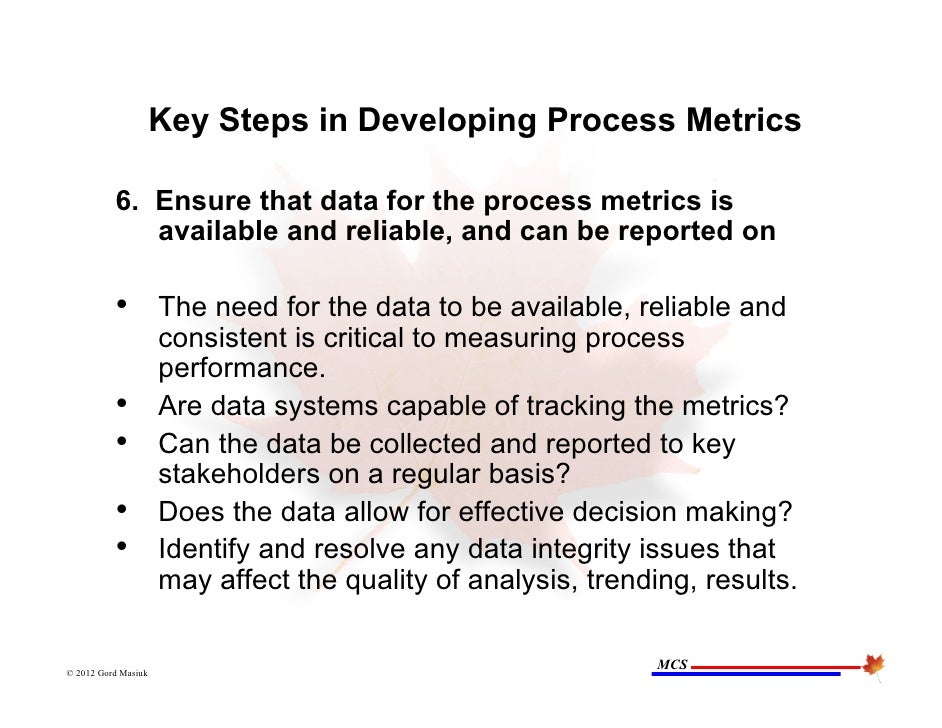 Key Steps in Developing Process Metrics

6. Ensure that data for the process metrics is available and reliable, and can be reported on

• The need for the data to be available, reliable and consistent is critical to measuring process performance.
• Are data systems capable of tracking the metrics?
• Can the data be collected and reported to key stakeholders on a regular basis?
• Does the data allow for effective decision making?
• Identify and resolve any data integrity issues that may affect the quality of analysis, trending, results.

© 2012 Gord Masiuk

MCS